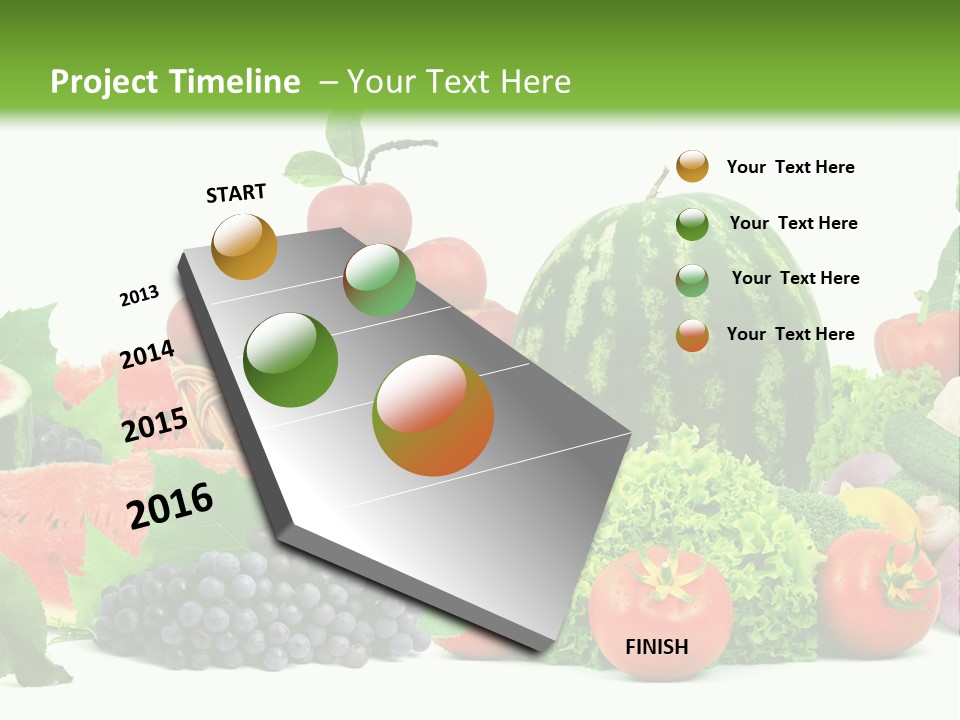 Project Timeline – Your Text Here

START

2013

2014

2015

2016

FINISH

Your Text Here

Your Text Here

Your Text Here

Your Text Here